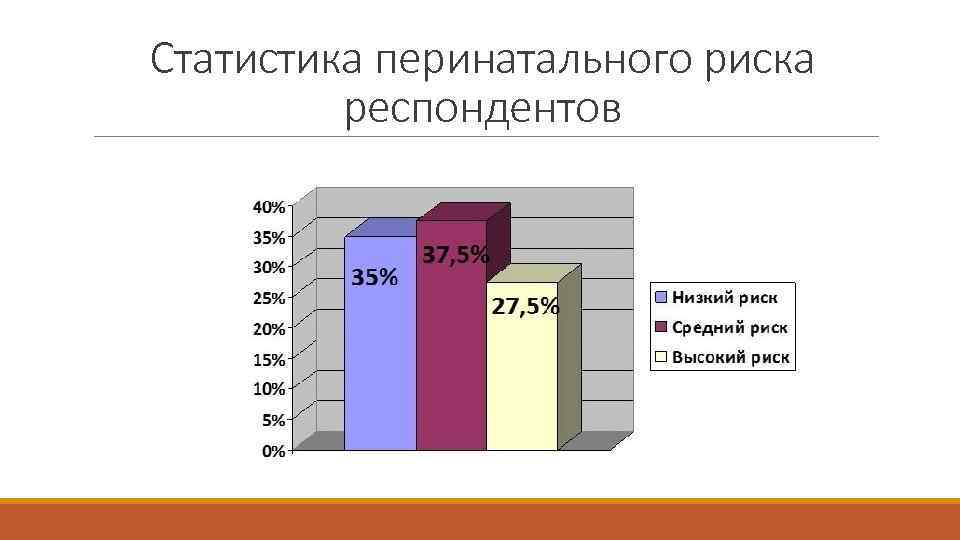 Статистика перинатального риска респондентов

40%
35%
30%
25%
20%
15%
10%
5%
0%

35%
37,5%
27,5%

Низкий риск
Средний риск
Высокий риск